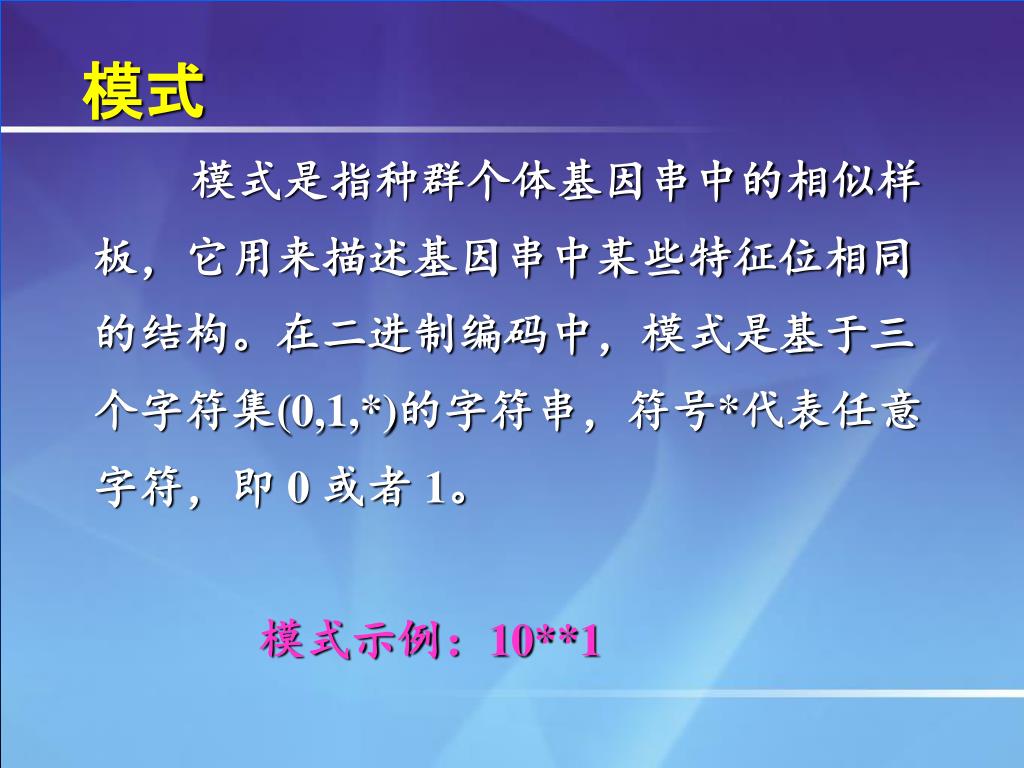 模式

模式是指种群个体基因串中的相似样板，它用来描述基因串中某些特征位相同的结构。在二进制编码中，模式是基于三个字符集(0,1,*)的字符串，符号*代表任意字符，即 0 或者 1。

模式示例：10**1